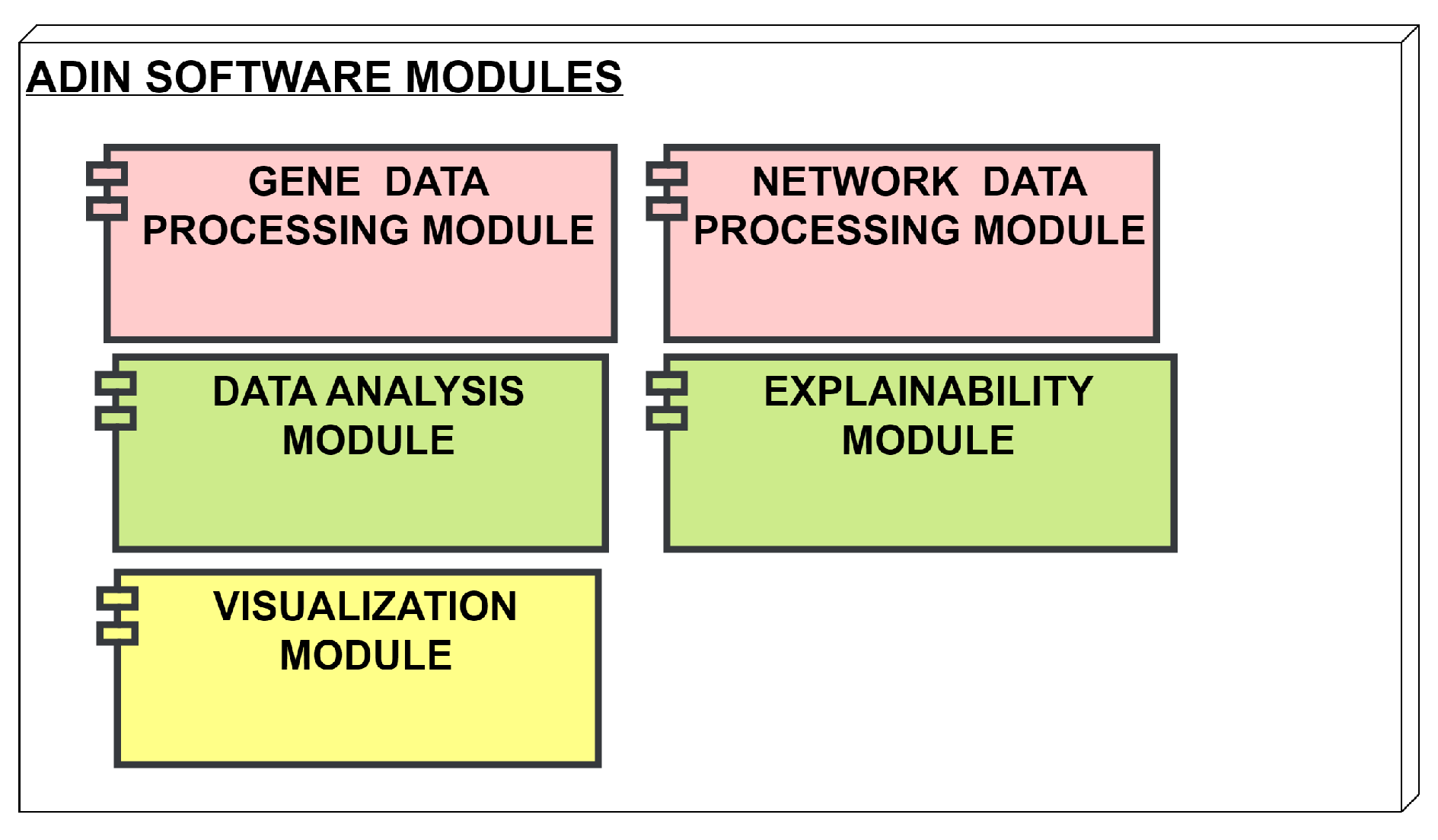 ADIN SOFTWARE MODULES

GENE DATA PROCESSING MODULE

NETWORK DATA PROCESSING MODULE

DATA ANALYSIS MODULE

EXPLAINABILITY MODULE

VISUALIZATION MODULE